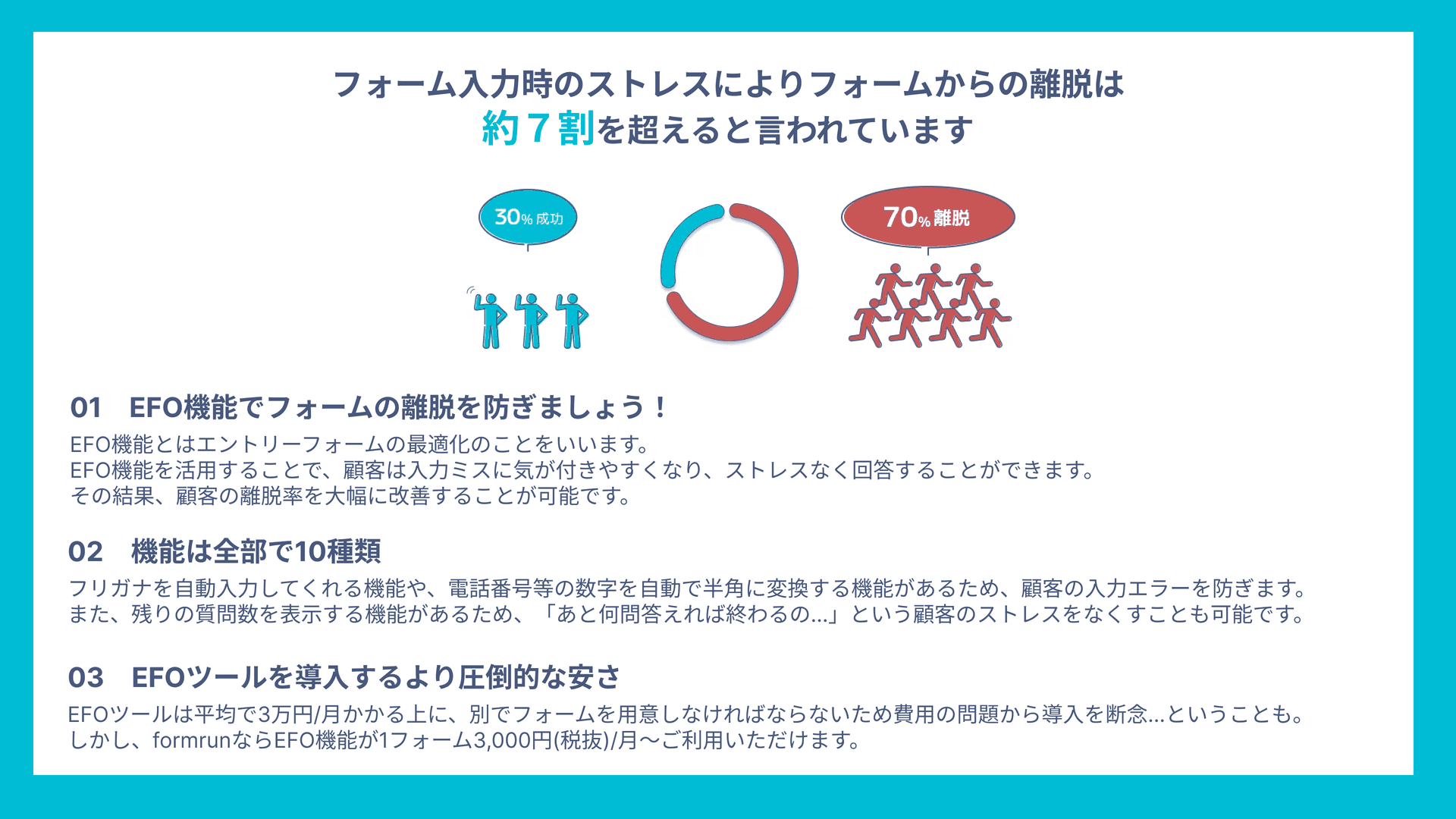 フォーム入力時のストレスによりフォームからの離脱は
約７割を超えると言われています

30% 成功

70% 離脱

01　EFO機能でフォームの離脱を防ぎましょう！

EFO機能とはエントリーフォームの最適化のことをいいます。
EFO機能を活用することで、顧客は入力ミスに気が付きやすくなり、ストレスなく回答することができます。
その結果、顧客の離脱率を大幅に改善することが可能です。

02　機能は全部で10種類

フリガナを自動入力してくれる機能や、電話番号等の数字を自動で半角に変換する機能があるため、顧客の入力エラーを防ぎます。
また、残りの質問数を表示する機能があるため、「あと何問答えれば終わるの...」という顧客のストレスをなくすことも可能です。

03　EFOツールを導入するより圧倒的な安さ

EFOツールは平均で3万円/月かかる上に、別でフォームを用意しなければならないため費用の問題から導入を断念...ということも。
しかし、formrunならEFO機能が1フォーム3,000円(税抜)/月〜ご利用いただけます。